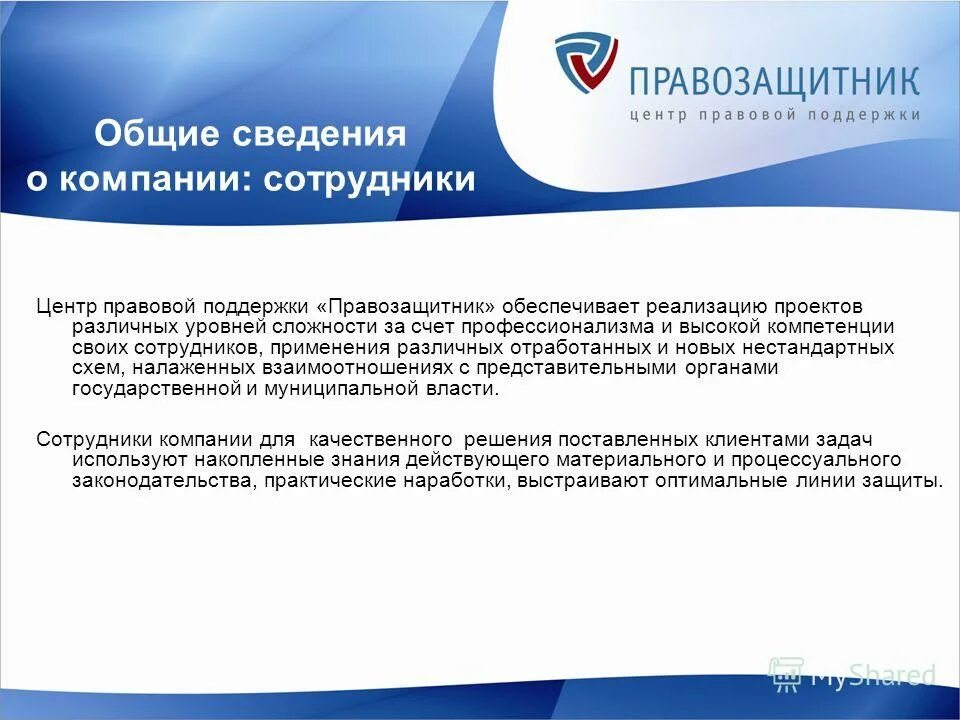 ПРАВОЗАЩИТНИК
центр правовой поддержки

Общие сведения о компании: сотрудники

Центр правовой поддержки «Правозащитник» обеспечивает реализацию проектов различных уровней сложности за счет профессионализма и высокой компетенции своих сотрудников, применения различных отработанных и новых нестандартных схем, налаженных взаимоотношениях с представительными органами государственной и муниципальной власти.

Сотрудники компании для качественного решения поставленных клиентами задач используют накопленные знания действующего материального и процессуального законодательства, практические наработки, выстраивают оптимальные линии защиты.

MyShared